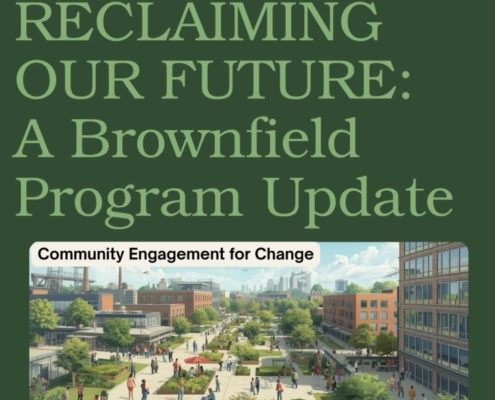 RECLAIMING OUR FUTURE: A Brownfield Program Update

Community Engagement for Change